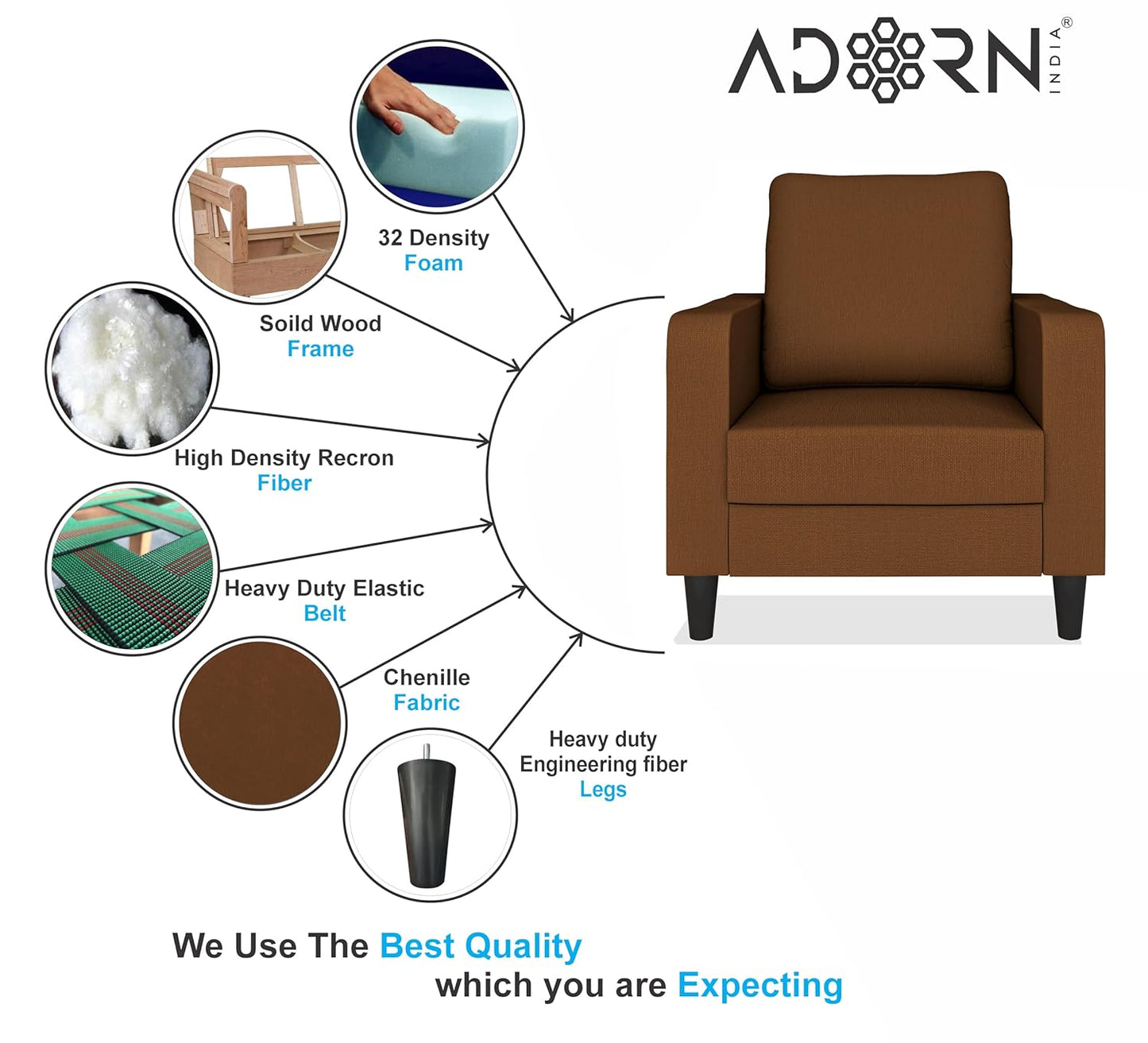 ADORN INDIA®

32 Density
Foam

Soild Wood
Frame

High Density Recron
Fiber

Heavy Duty Elastic
Belt

Chenille
Fabric

Heavy duty
Engineering fiber
Legs

We Use The Best Quality
which you are Expecting